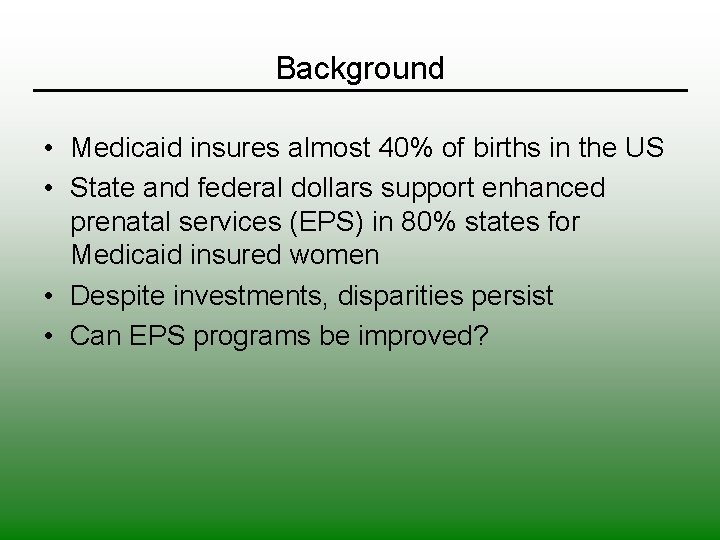 Background

• Medicaid insures almost 40% of births in the US
• State and federal dollars support enhanced prenatal services (EPS) in 80% states for Medicaid insured women
• Despite investments, disparities persist
• Can EPS programs be improved?